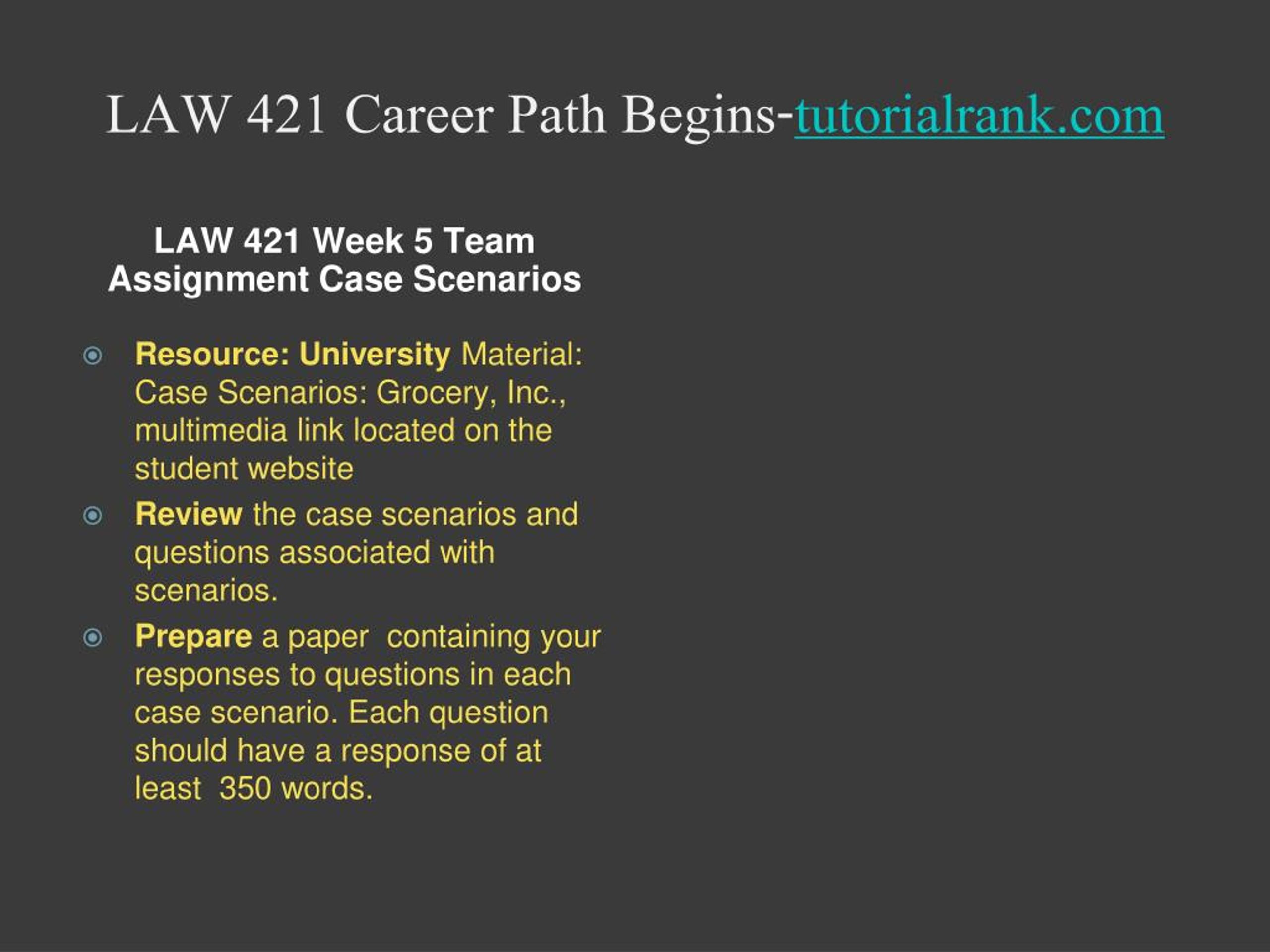 LAW 421 Career Path Begins-tutorialrank.com

LAW 421 Week 5 Team Assignment Case Scenarios

Resource: University Material: Case Scenarios: Grocery, Inc., multimedia link located on the student website

Review the case scenarios and questions associated with scenarios.

Prepare a paper  containing your responses to questions in each case scenario. Each question should have a response of at least  350 words.